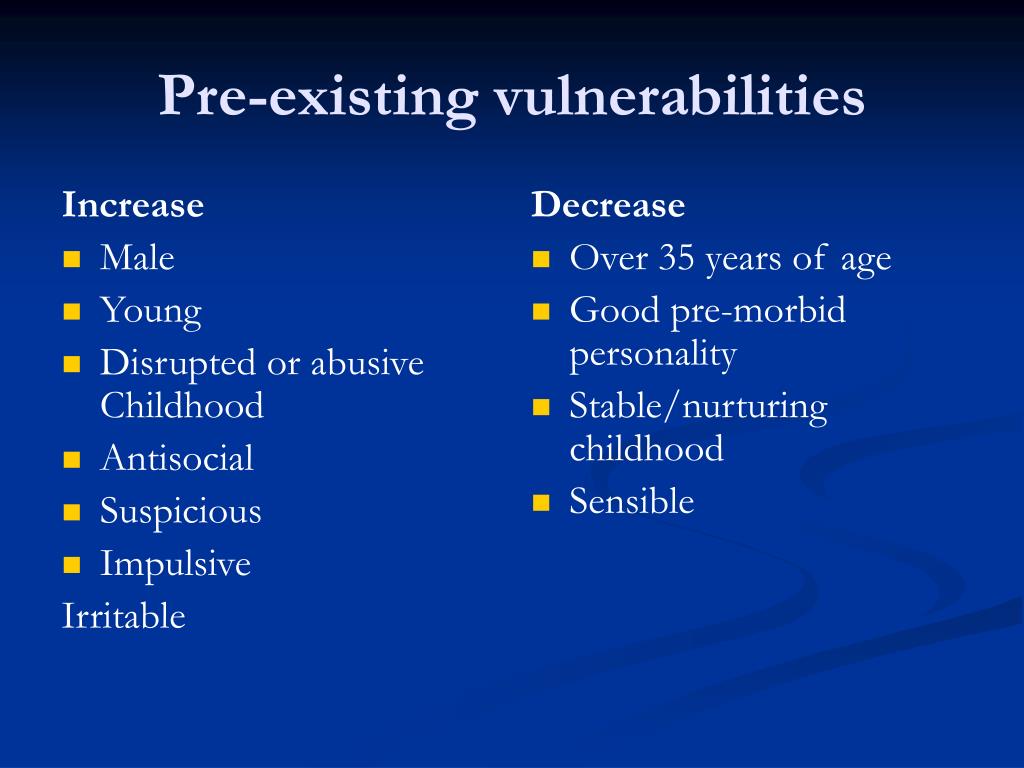 Pre-existing vulnerabilities

Increase
- Male
- Young
- Disrupted or abusive Childhood
- Antisocial
- Suspicious
- Impulsive

Irritable

Decrease
- Over 35 years of age
- Good pre-morbid personality
- Stable/nurturing childhood
- Sensible